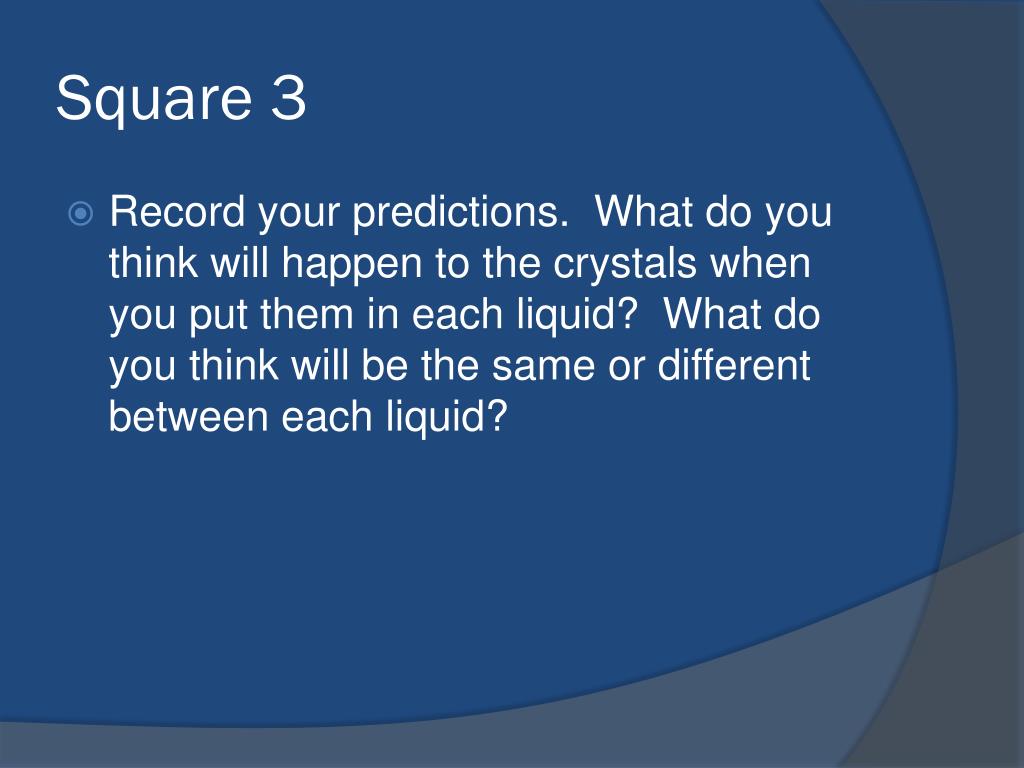 Square 3

Record your predictions.  What do you think will happen to the crystals when you put them in each liquid?  What do you think will be the same or different between each liquid?